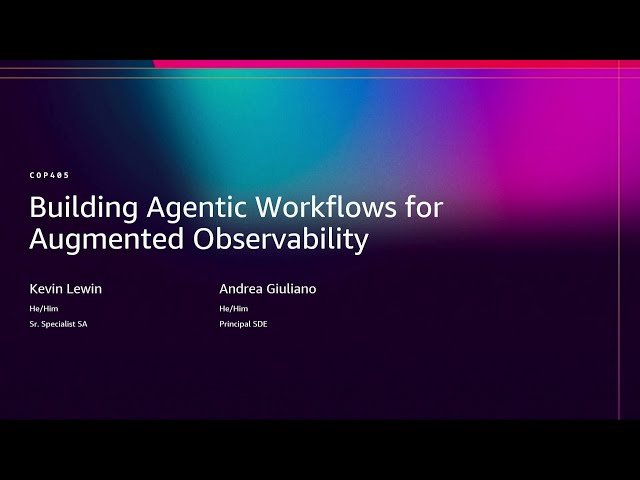 COP405

Building Agentic Workflows for Augmented Observability

Kevin Lewin
He/Him
Sr. Specialist SA

Andrea Giuliano
He/Him
Principal SDE